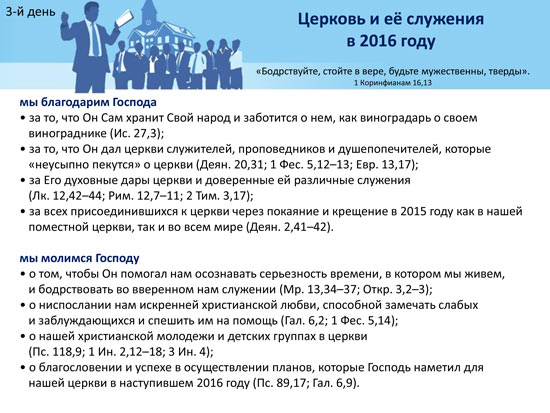 3-й день

Церковь и её служения в 2016 году

«Бодрствуйте, стойте в вере, будьте мужественны, тверды».
1 Коринфианам 16,13

мы благодарим Господа
• за то, что Он Сам хранит Свой народ и заботится о нем, как виноградарь о своем винограднике (Ис. 27,3);
• за то, что Он дал церкви служителей, проповедников и душепопечителей, которые «неусыпно пекутся» о церкви (Деян. 20,31; 1 Фес. 5,12–13; Евр. 13,17);
• за Его духовные дары церкви и доверенные ей различные служения (Лк. 12,42–44; Рим. 12,7–11; 2 Тим. 3,17);
• за всех присоединившихся к церкви через покаяние и крещение в 2015 году как в нашей поместной церкви, так и во всем мире (Деян. 2,41–42).

мы молимся Господу
• о том, чтобы Он помогал нам осознавать серьезность времени, в котором мы живем, и бодрствовать во вверенном нам служении (Мр. 13,34–37; Откр. 3,2–3);
• о ниспослании нам искренней христианской любви, способной замечать слабых и заблуждающихся и спешить им на помощь (Гал. 6,2; 1 Фес. 5,14);
• о нашей христианской молодежи и детских группах в церкви (Пс. 118,9; 1 Ин. 2,12–18; 3 Ин. 4);
• о благословении и успехе в осуществлении планов, которые Господь наметил для нашей церкви в наступившем 2016 году (Пс. 89,17; Гал. 6,9).